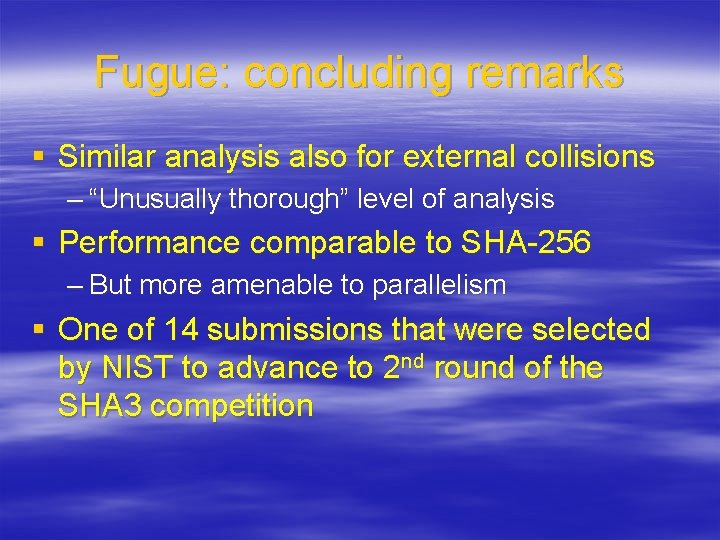 Fugue: concluding remarks

▪ Similar analysis also for external collisions

– “Unusually thorough” level of analysis

▪ Performance comparable to SHA-256

– But more amenable to parallelism

▪ One of 14 submissions that were selected by NIST to advance to 2$^{nd}$ round of the SHA3 competition